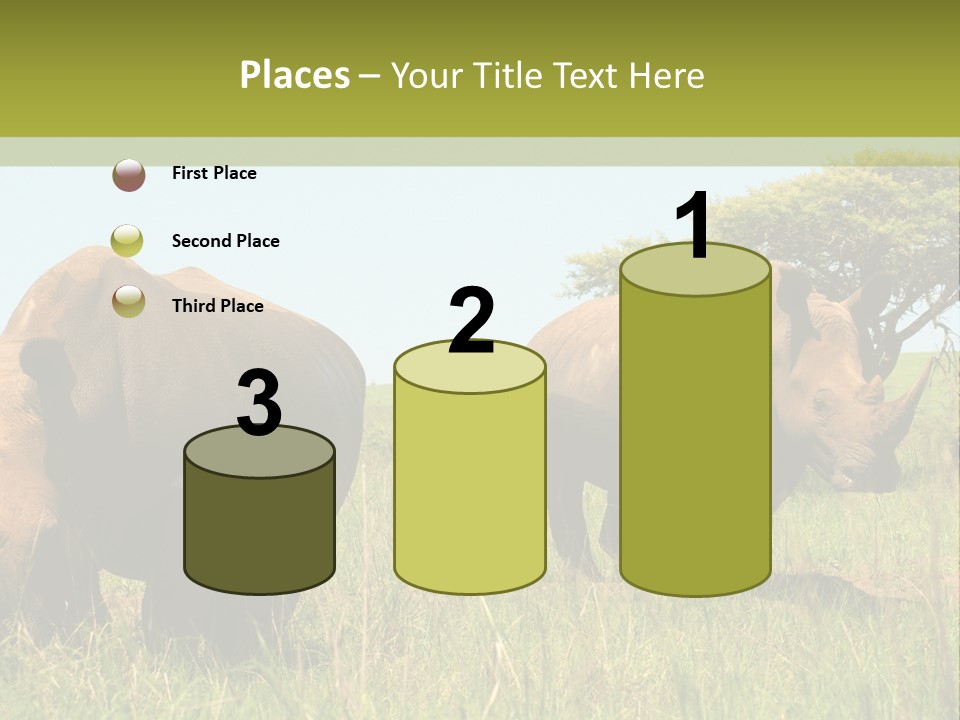 Places – Your Title Text Here

First Place

Second Place

Third Place

3

2

1